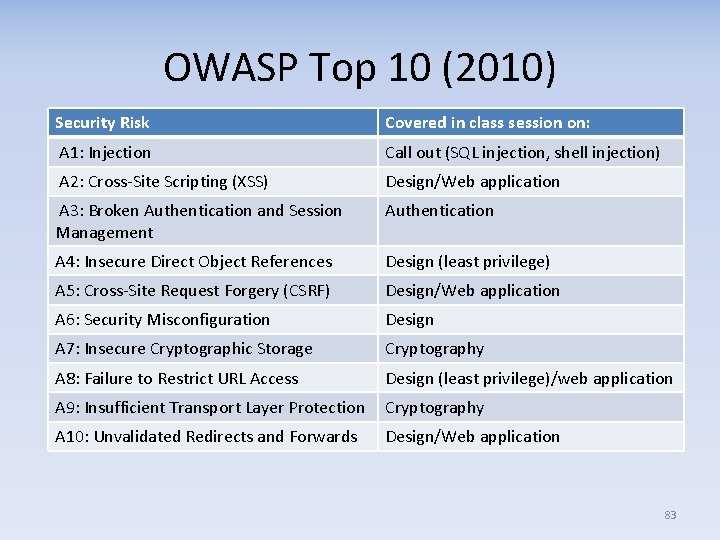 OWASP Top 10 (2010)

| Security Risk | Covered in class session on: |
|---|---|
| A1: Injection | Call out (SQL injection, shell injection) |
| A2: Cross-Site Scripting (XSS) | Design/Web application |
| A3: Broken Authentication and Session Management | Authentication |
| A4: Insecure Direct Object References | Design (least privilege) |
| A5: Cross-Site Request Forgery (CSRF) | Design/Web application |
| A6: Security Misconfiguration | Design |
| A7: Insecure Cryptographic Storage | Cryptography |
| A8: Failure to Restrict URL Access | Design (least privilege)/web application |
| A9: Insufficient Transport Layer Protection | Cryptography |
| A10: Unvalidated Redirects and Forwards | Design/Web application |

83